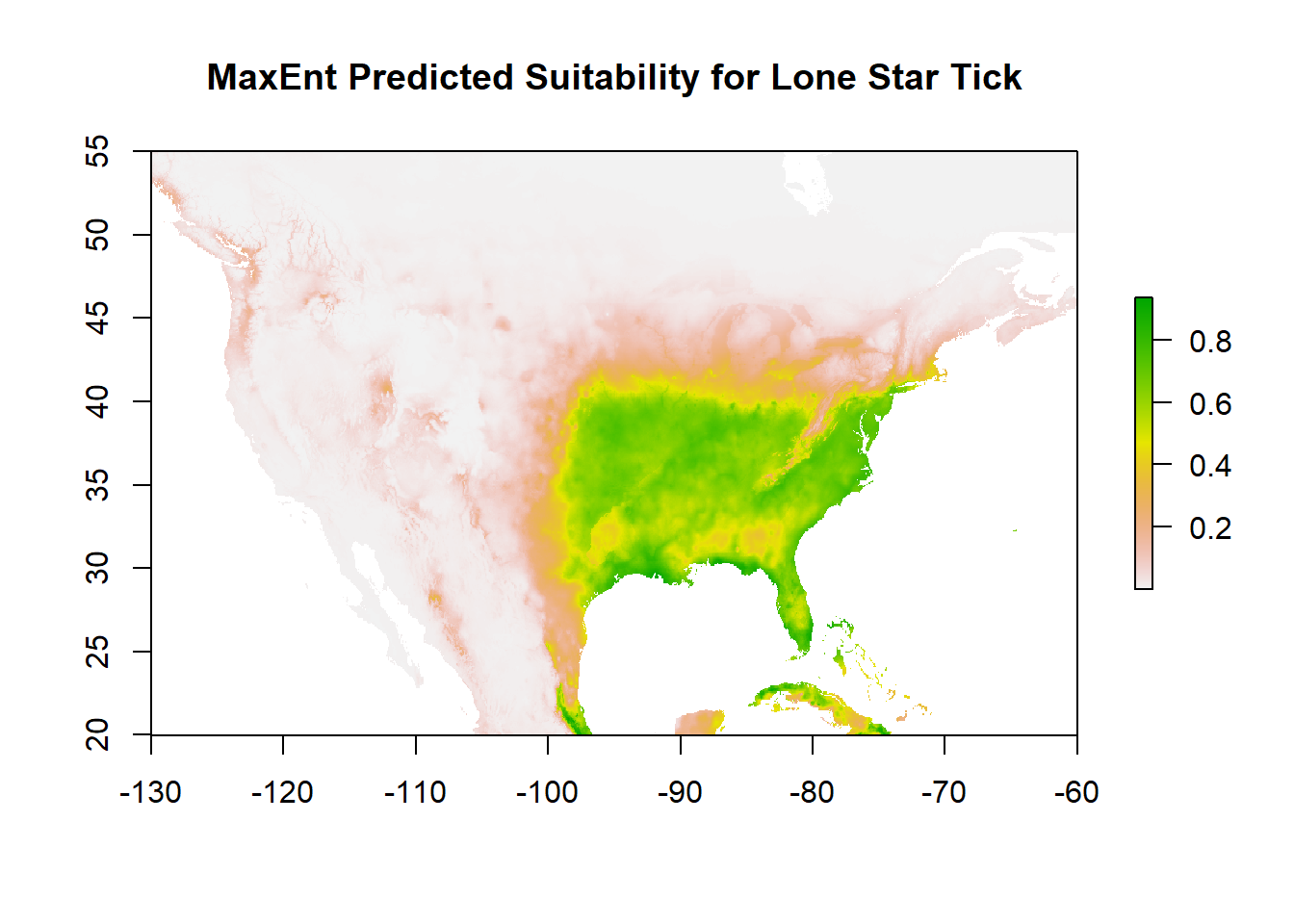 MaxEnt Predicted Suitability for Lone Star Tick

55
50
45
40
35
30
25
20

-130 -120 -110 -100 -90 -80 -70 -60

0.8
0.6
0.4
0.2